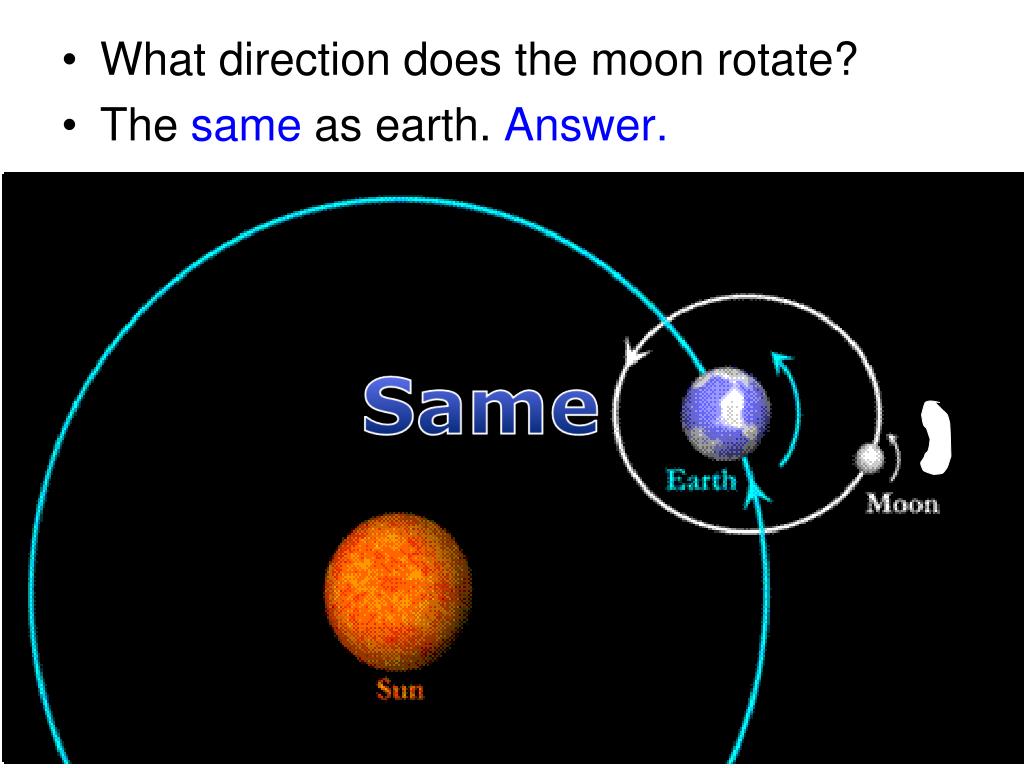 • What direction does the moon rotate?
• The same as earth. Answer.

Same

Earth

Moon

Sun